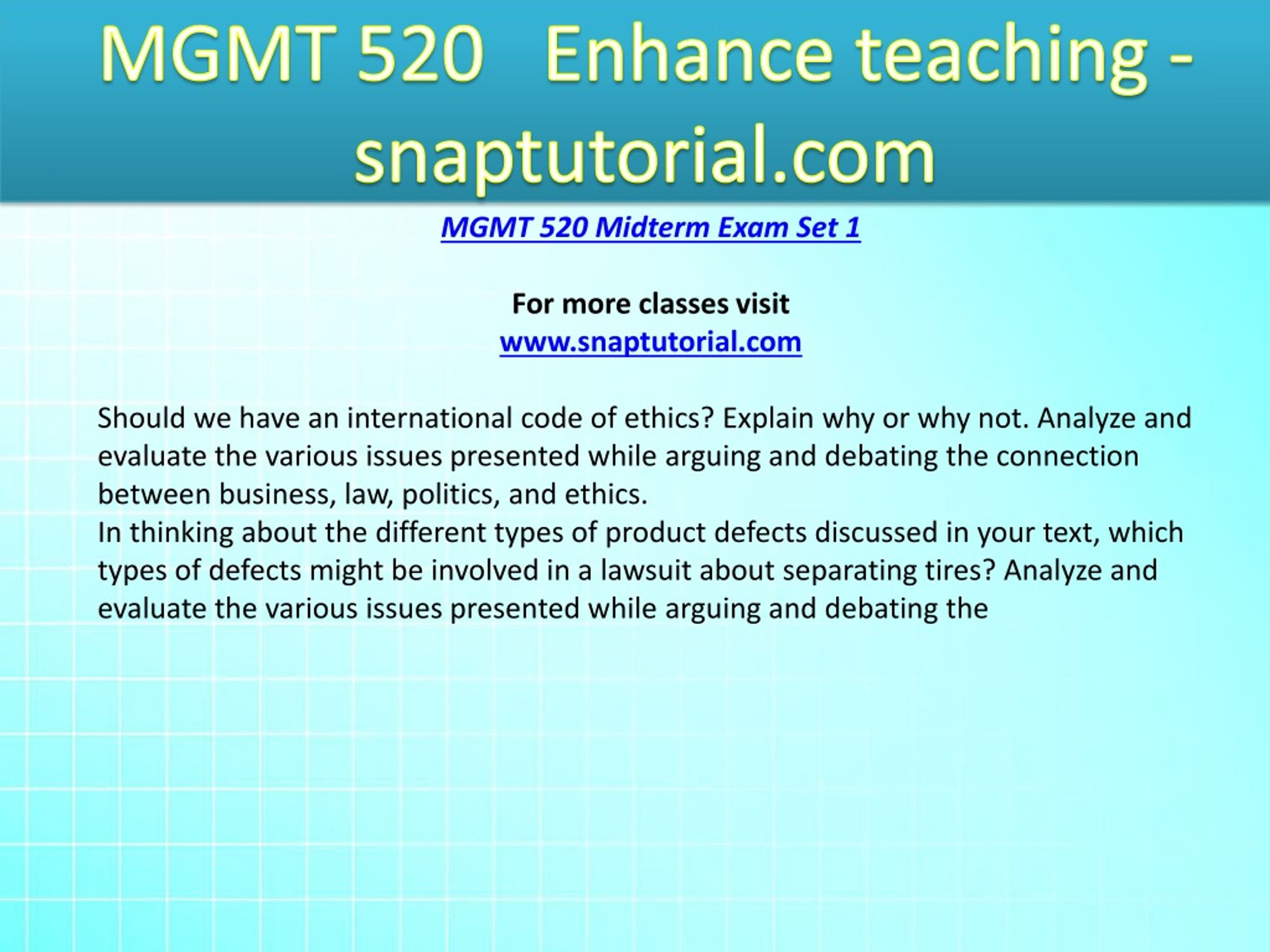 MGMT 520 Enhance teaching - snaptutorial.com

MGMT 520 Midterm Exam Set 1

For more classes visit
www.snaptutorial.com

Should we have an international code of ethics? Explain why or why not. Analyze and evaluate the various issues presented while arguing and debating the connection between business, law, politics, and ethics.
In thinking about the different types of product defects discussed in your text, which types of defects might be involved in a lawsuit about separating tires? Analyze and evaluate the various issues presented while arguing and debating the